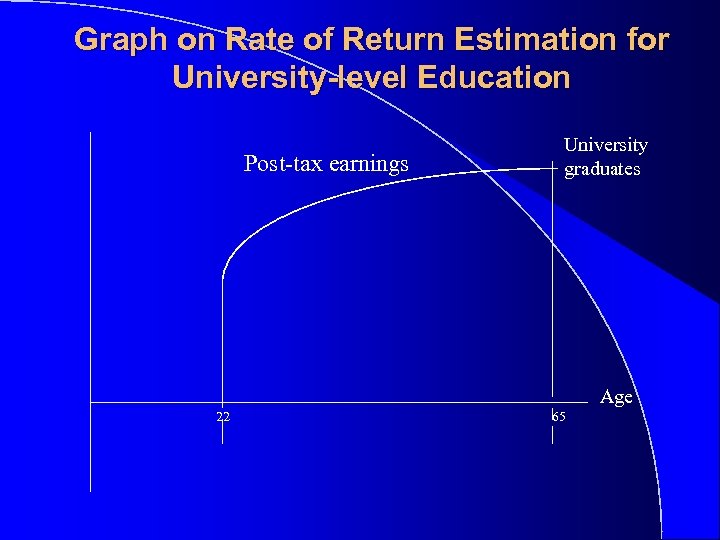 Graph on Rate of Return Estimation for University-level Education

Post-tax earnings

University graduates

Age

22

65